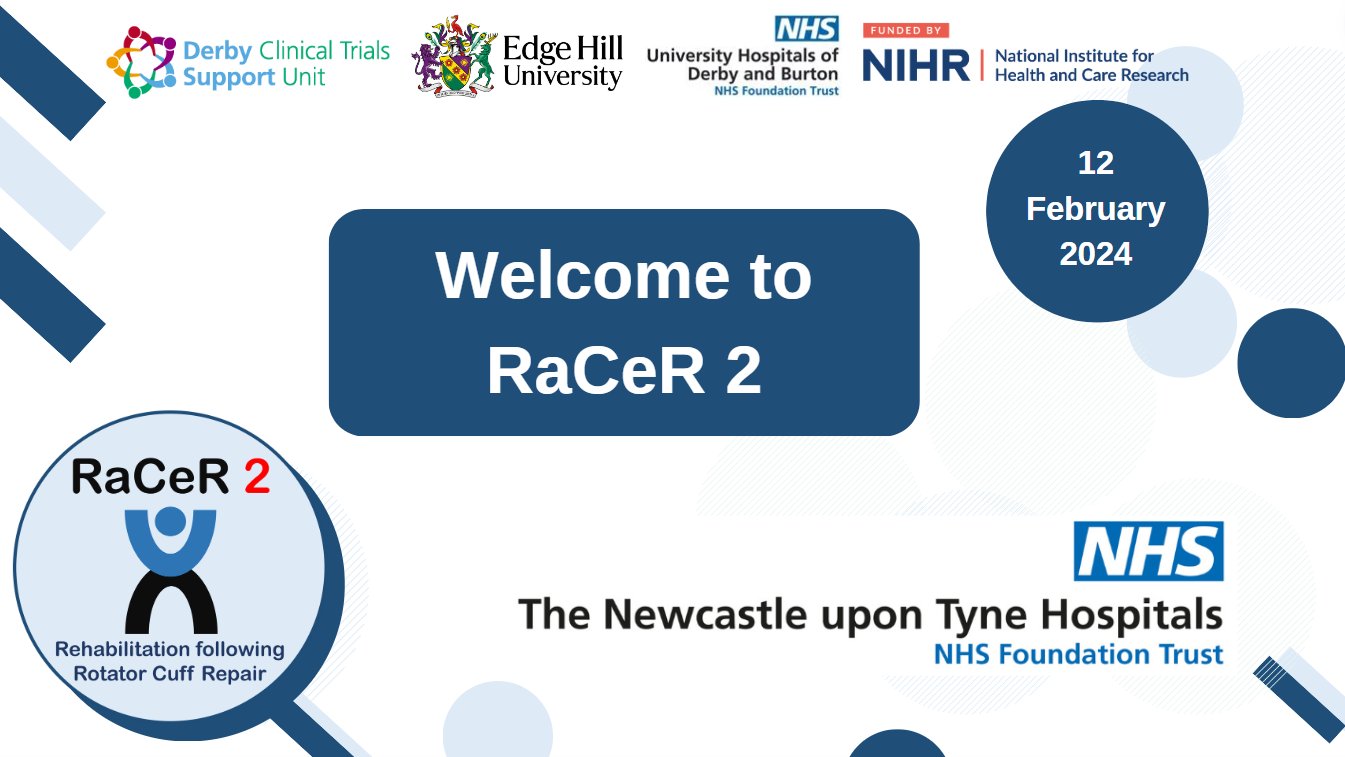 Derby Clinical Trials Support Unit

Edge Hill University

NHS
University Hospitals of Derby and Burton
NHS Foundation Trust

FUNDED BY
NIHR | National Institute for Health and Care Research

12 February 2024

Welcome to RaCeR 2

RaCeR 2
Rehabilitation following Rotator Cuff Repair

NHS
The Newcastle upon Tyne Hospitals
NHS Foundation Trust